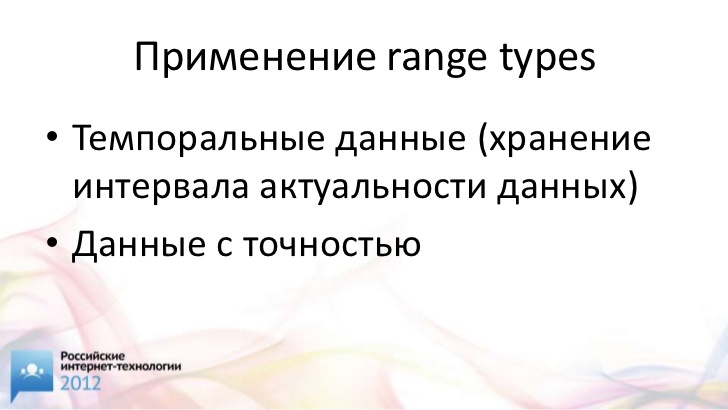 Применение range types

• Темпоральные данные (хранение интервала актуальности данных)

• Данные с точностью

Российские интернет-технологии 2012